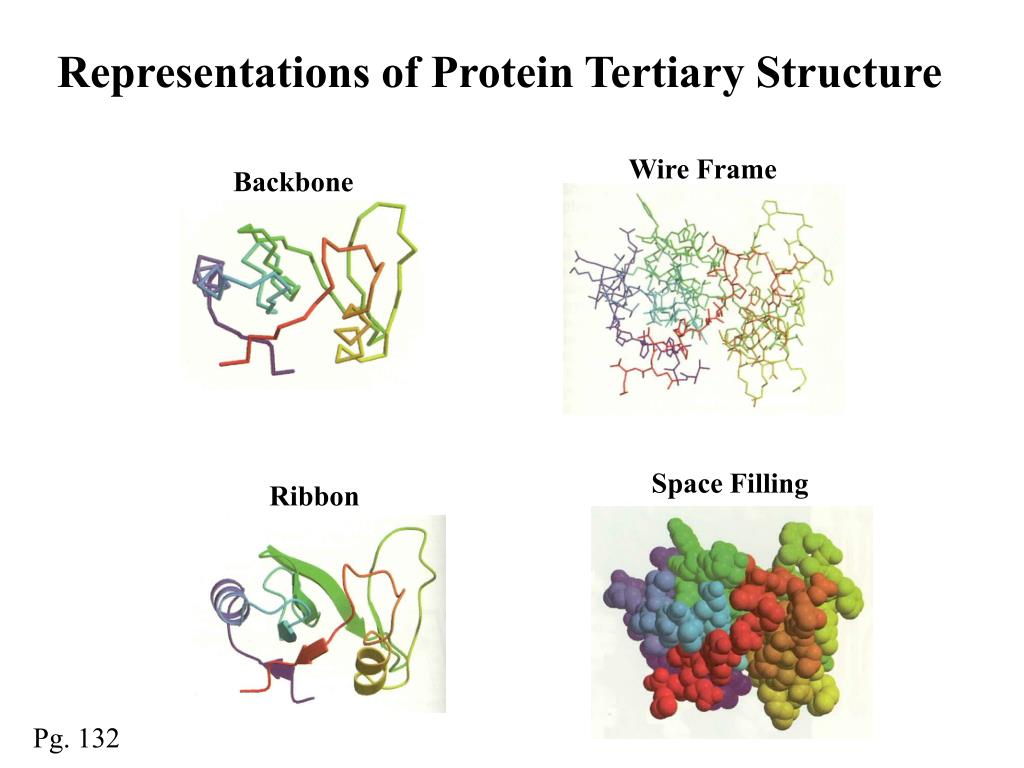 Representations of Protein Tertiary Structure

Backbone

Wire Frame

Ribbon

Space Filling

Pg. 132